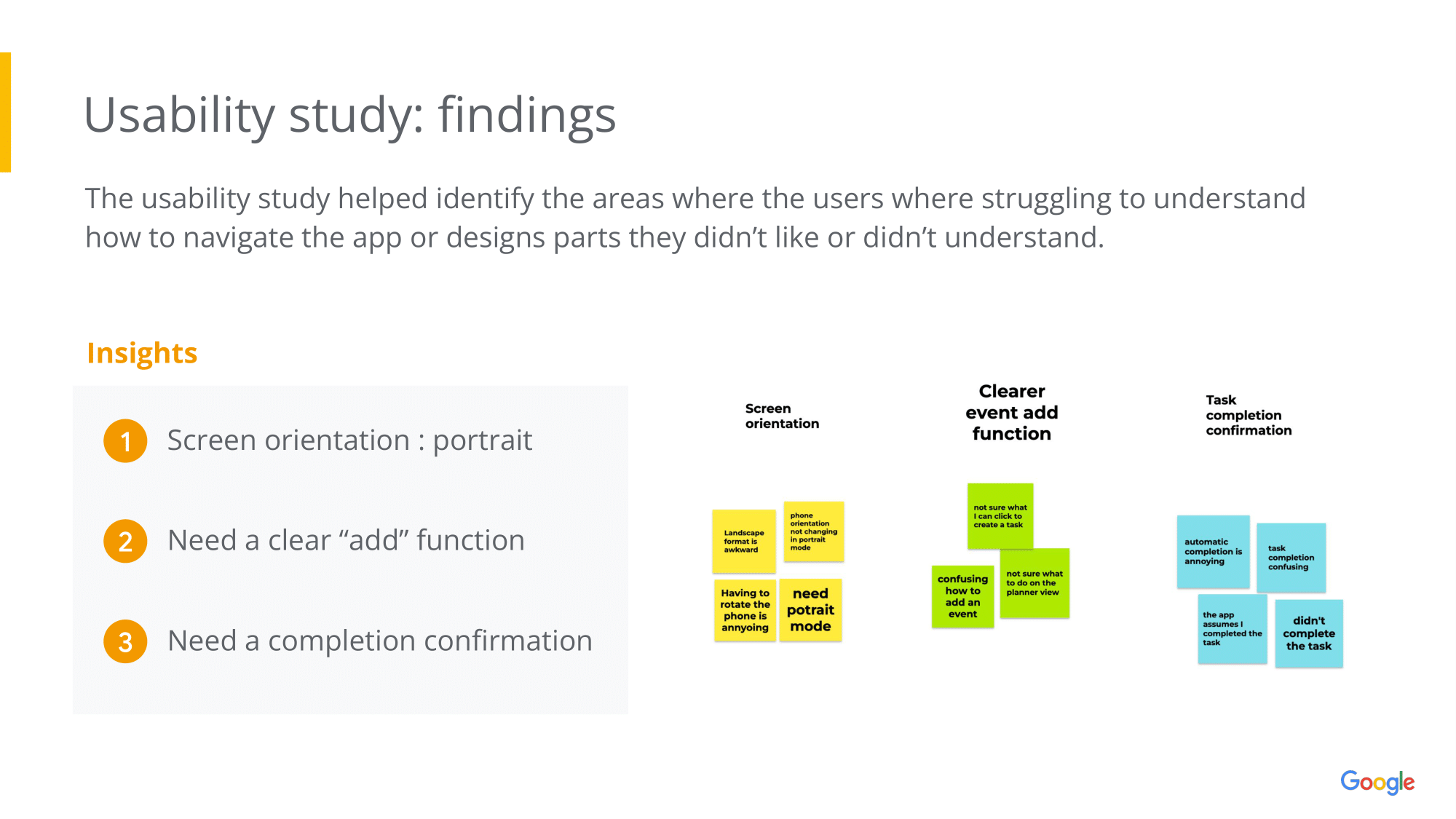 Usability study: findings

The usability study helped identify the areas where the users where struggling to understand how to navigate the app or designs parts they didn't like or didn't understand.

Insights

1 Screen orientation : portrait

2 Need a clear "add" function

3 Need a completion confirmation

Screen orientation

Landscape format is awkward

phone orientation not changing in portrait mode

Having to rotate the phone is annyoing

need potrait mode

Clearer event add function

not sure what I can click to create a task

confusing how to add an event

not sure what to do on the planner view

Task completion confirmation

automatic completion is annoying

task completion confusing

the app assumes I completed the task

didn't complete the task

Google